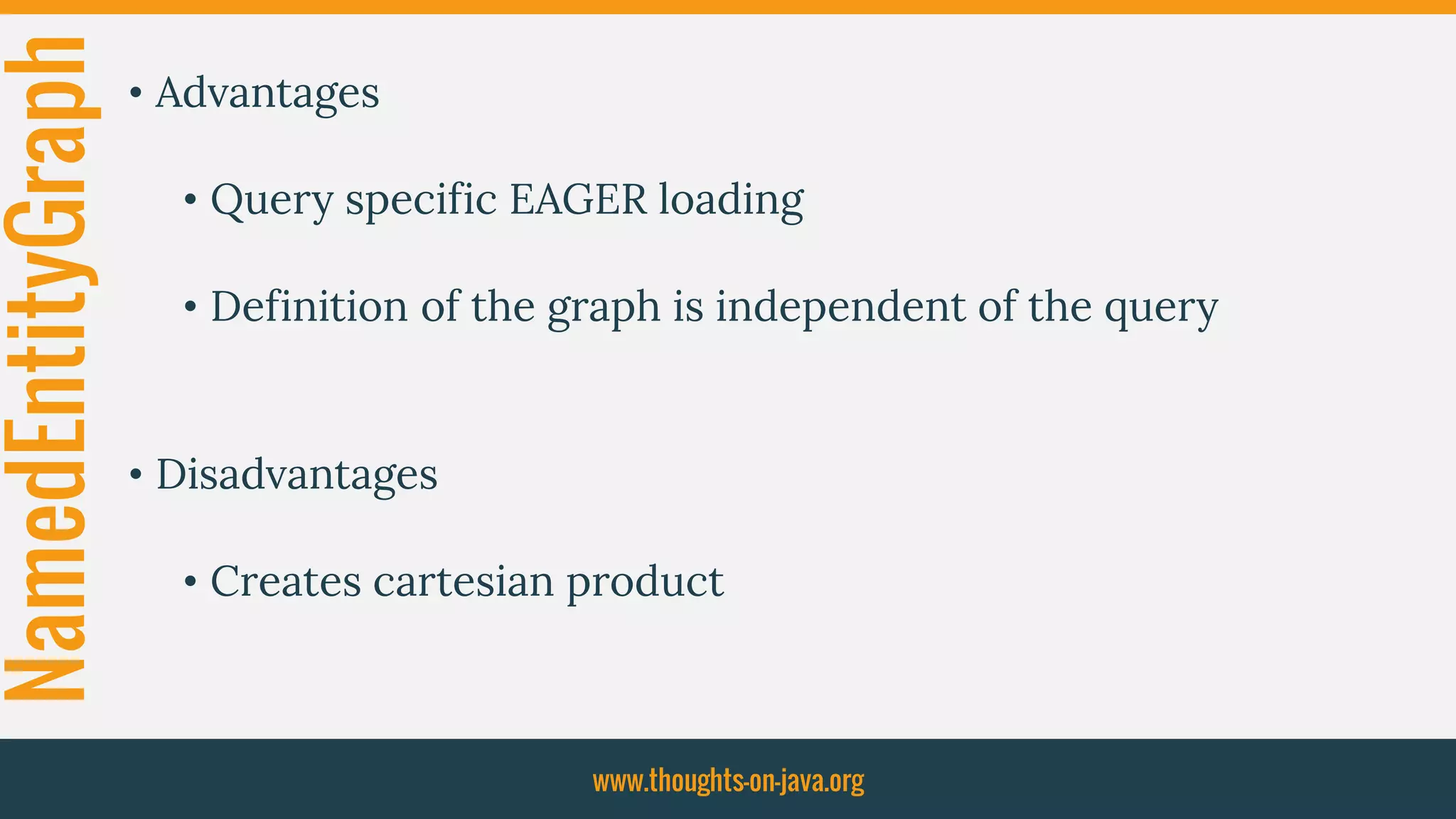 NamedEntityGraph

• Advantages

• Query specific EAGER loading

• Definition of the graph is independent of the query

• Disadvantages

• Creates cartesian product

www.thoughts-on-java.org